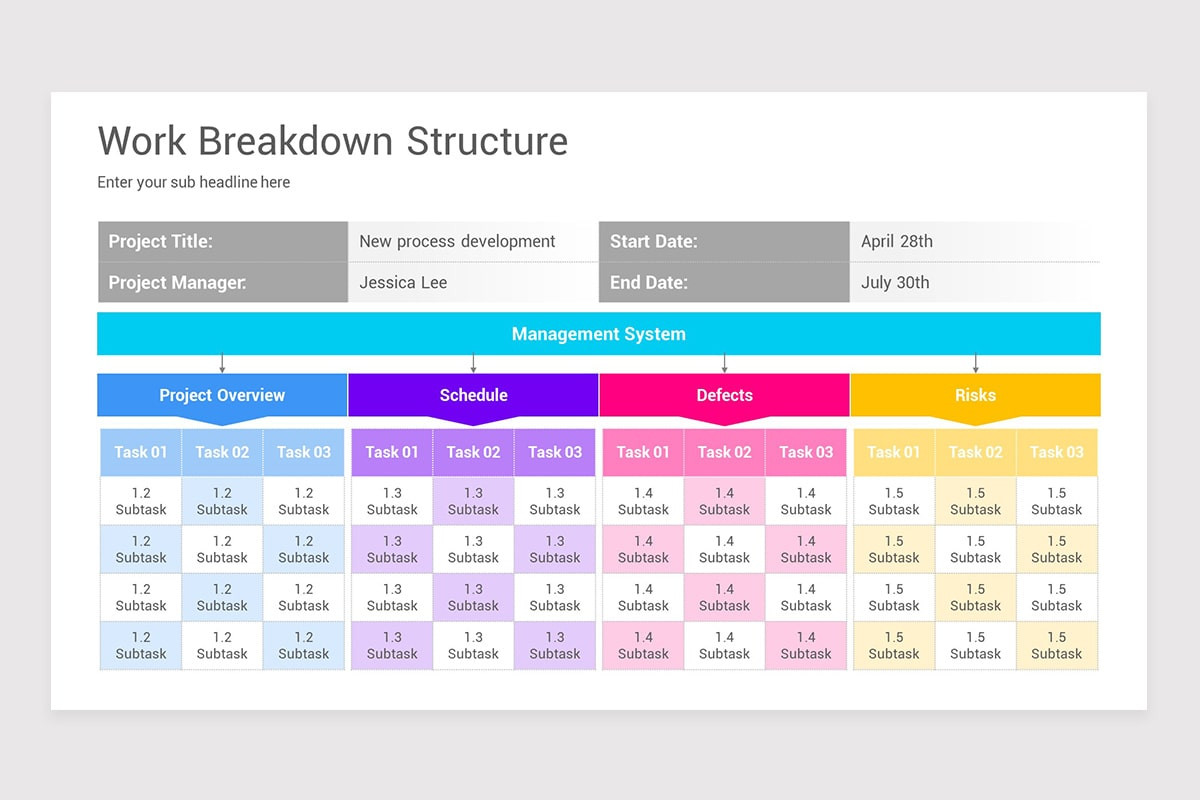 Work Breakdown Structure

Enter your sub headline here

| Project Title: | New process development | Start Date: | April 28th |
|---|---|---|---|
| Project Manager: | Jessica Lee | End Date: | July 30th |

Management System

Project Overview

| Task 01 | Task 02 | Task 03 |
|---|---|---|
| 1.2 Subtask | 1.2 Subtask | 1.2 Subtask |
| 1.2 Subtask | 1.2 Subtask | 1.2 Subtask |
| 1.2 Subtask | 1.2 Subtask | 1.2 Subtask |
| 1.2 Subtask | 1.2 Subtask | 1.2 Subtask |

Schedule

| Task 01 | Task 02 | Task 03 |
|---|---|---|
| 1.3 Subtask | 1.3 Subtask | 1.3 Subtask |
| 1.3 Subtask | 1.3 Subtask | 1.3 Subtask |
| 1.3 Subtask | 1.3 Subtask | 1.3 Subtask |
| 1.3 Subtask | 1.3 Subtask | 1.3 Subtask |

Defects

| Task 01 | Task 02 | Task 03 |
|---|---|---|
| 1.4 Subtask | 1.4 Subtask | 1.4 Subtask |
| 1.4 Subtask | 1.4 Subtask | 1.4 Subtask |
| 1.4 Subtask | 1.4 Subtask | 1.4 Subtask |
| 1.4 Subtask | 1.4 Subtask | 1.4 Subtask |

Risks

| Task 01 | Task 02 | Task 03 |
|---|---|---|
| 1.5 Subtask | 1.5 Subtask | 1.5 Subtask |
| 1.5 Subtask | 1.5 Subtask | 1.5 Subtask |
| 1.5 Subtask | 1.5 Subtask | 1.5 Subtask |
| 1.5 Subtask | 1.5 Subtask | 1.5 Subtask |